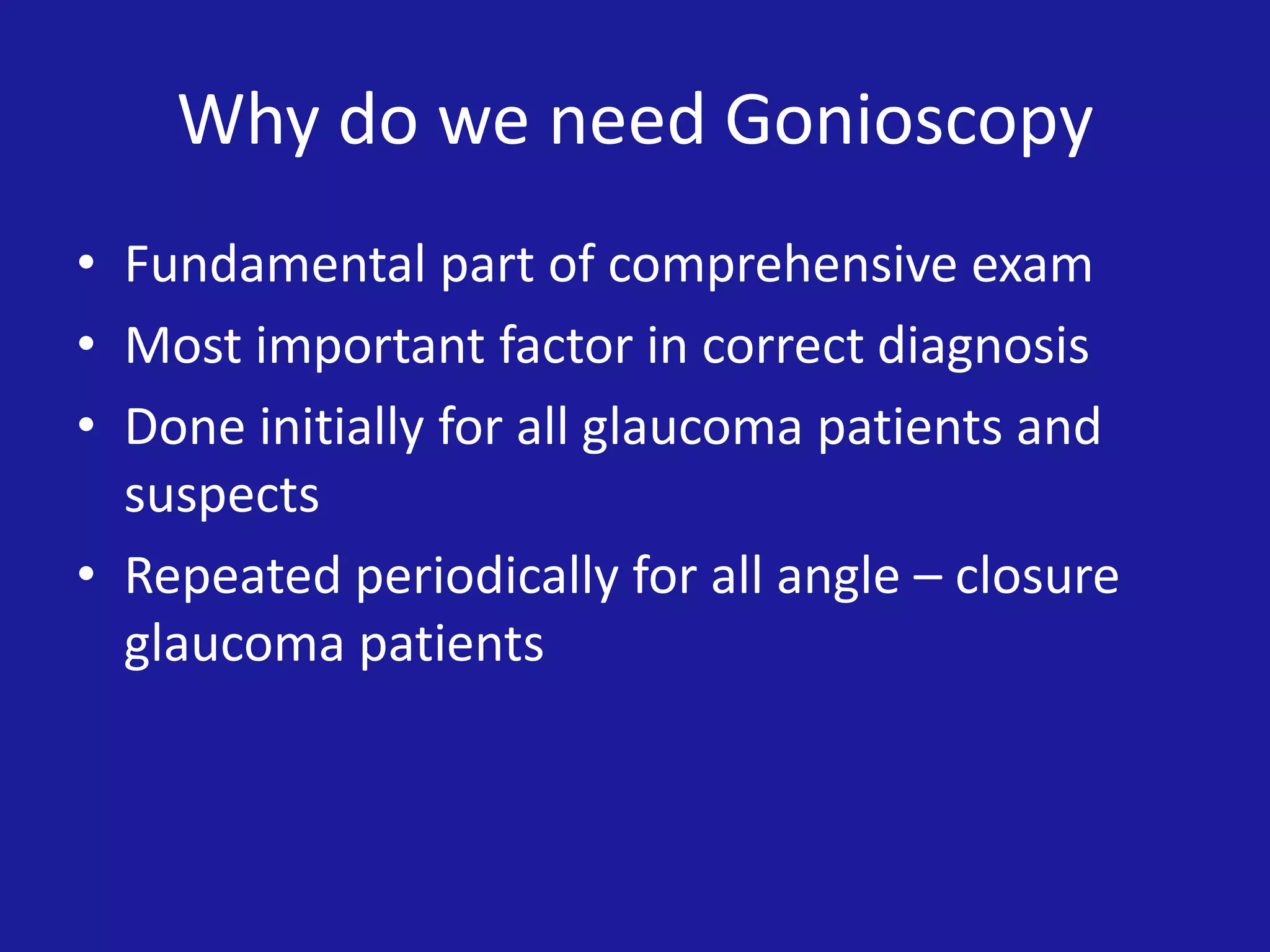 Why do we need Gonioscopy

• Fundamental part of comprehensive exam
• Most important factor in correct diagnosis
• Done initially for all glaucoma patients and suspects
• Repeated periodically for all angle – closure glaucoma patients